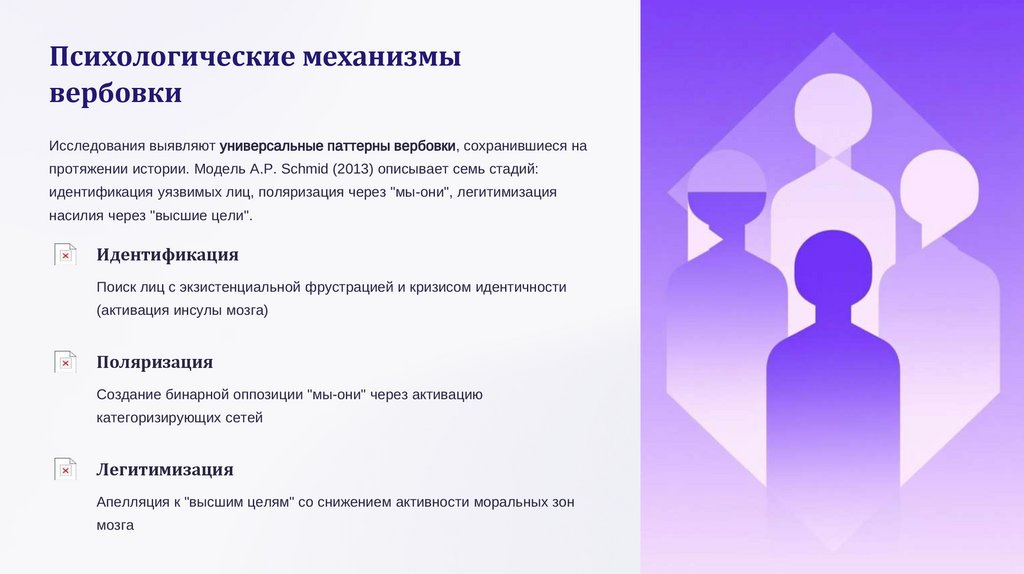 Психологические механизмы вербовки

Исследования выявляют универсальные паттерны вербовки, сохранившиеся на протяжении истории. Модель A.P. Schmid (2013) описывает семь стадий: идентификация уязвимых лиц, поляризация через "мы-они", легитимизация насилия через "высшие цели".

Идентификация

Поиск лиц с экзистенциальной фрустрацией и кризисом идентичности (активация инсулы мозга)

Поляризация

Создание бинарной оппозиции "мы-они" через активацию категоризирующих сетей

Легитимизация

Апелляция к "высшим целям" со снижением активности моральных зон мозга